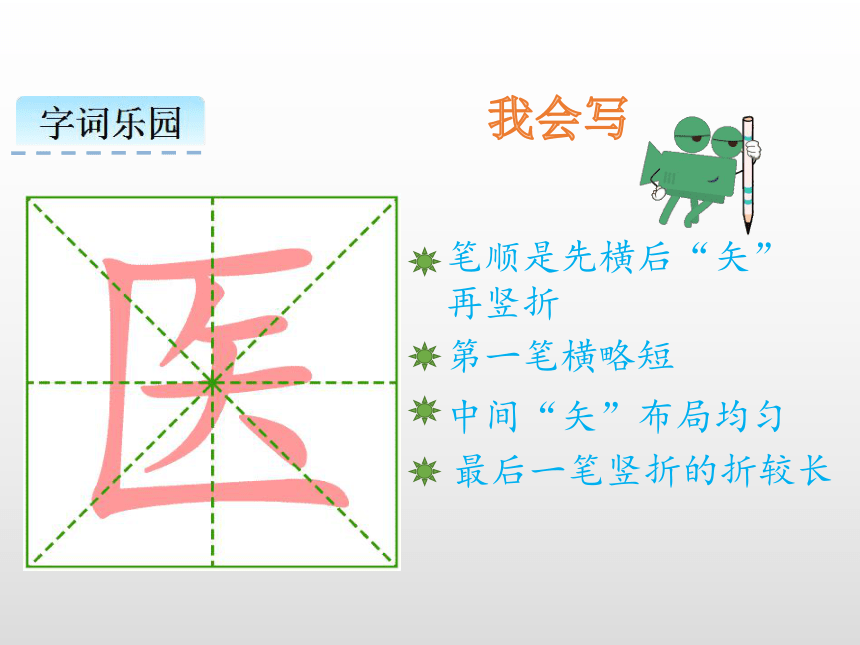 字词乐园

我会写

医

笔顺是先横后“矢”再竖折

第一笔横略短

中间“矢”布局均匀

最后一笔竖折的折较长